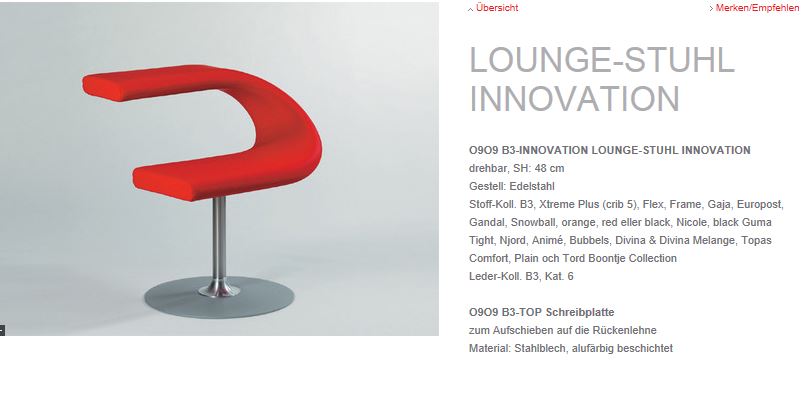 Übersicht

Merken/Empfehlen

LOUNGE-STUHL INNOVATION

O9O9 B3-INNOVATION LOUNGE-STUHL INNOVATION
drehbar, SH: 48 cm
Gestell: Edelstahl
Stoff-Koll. B3, Xtreme Plus (crib 5), Flex, Frame, Gaja, Europost, Gandal, Snowball, orange, red eller black, Nicole, black Guma Tight, Njord, Animé, Bubbels, Divina & Divina Melange, Topas Comfort, Plain och Tord Boontje Collection
Leder-Koll. B3, Kat. 6

O9O9 B3-TOP Schreibplatte
zum Aufschieben auf die Rückenlehne
Material: Stahlblech, alufärbig beschichtet